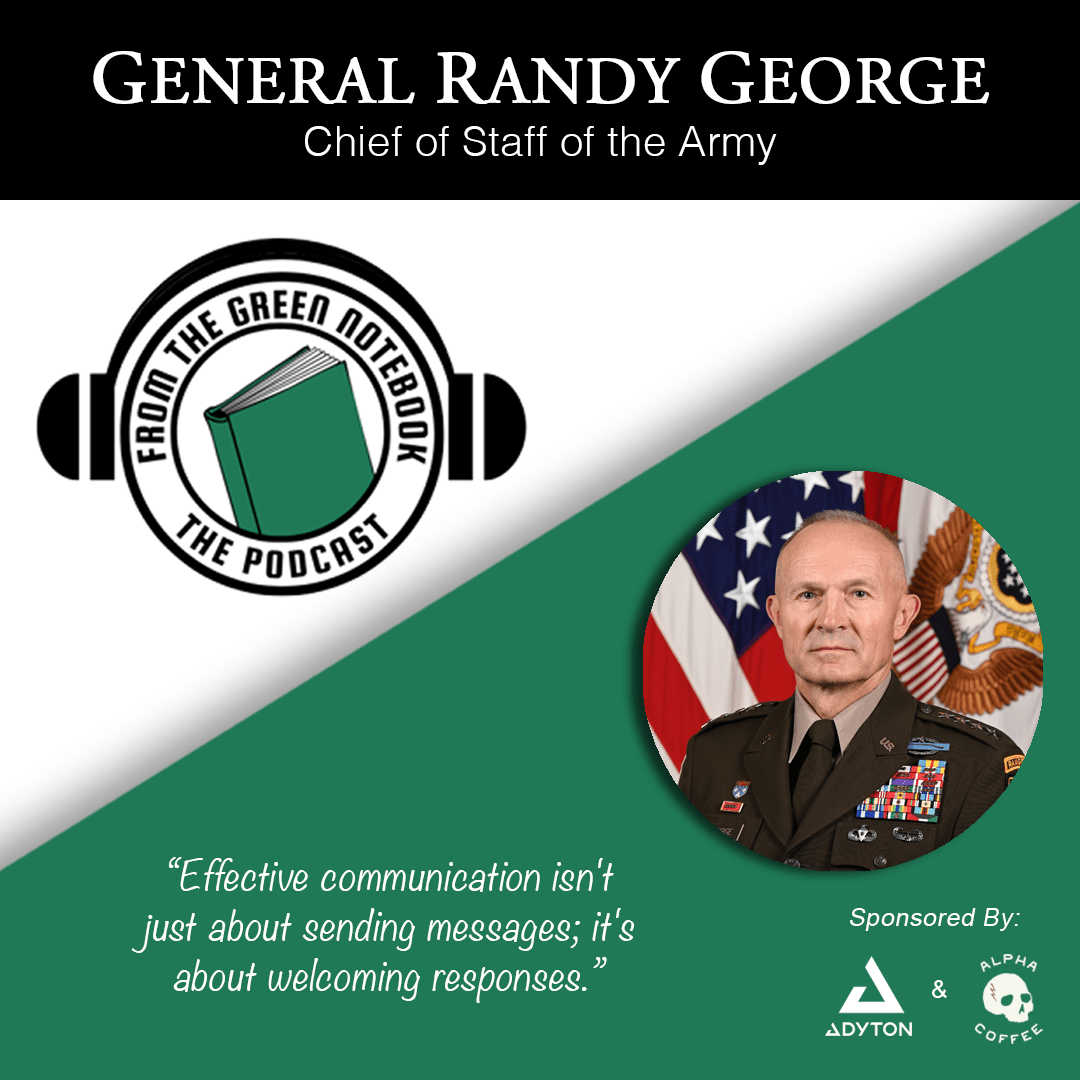 GENERAL RANDY GEORGE
Chief of Staff of the Army

FROM THE GREEN NOTEBOOK
THE PODCAST

"Effective communication isn't just about sending messages; it's about welcoming responses."

Sponsored By:

ADYTON & ALPHA COFFEE